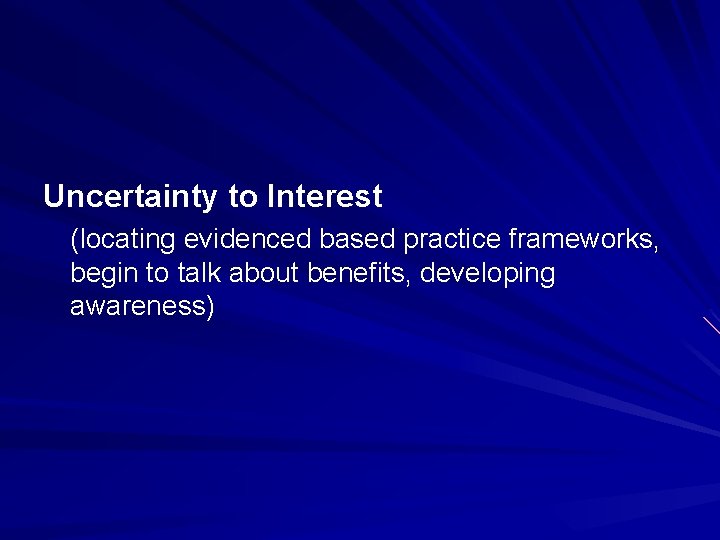 Uncertainty to Interest

(locating evidenced based practice frameworks, begin to talk about benefits, developing awareness)